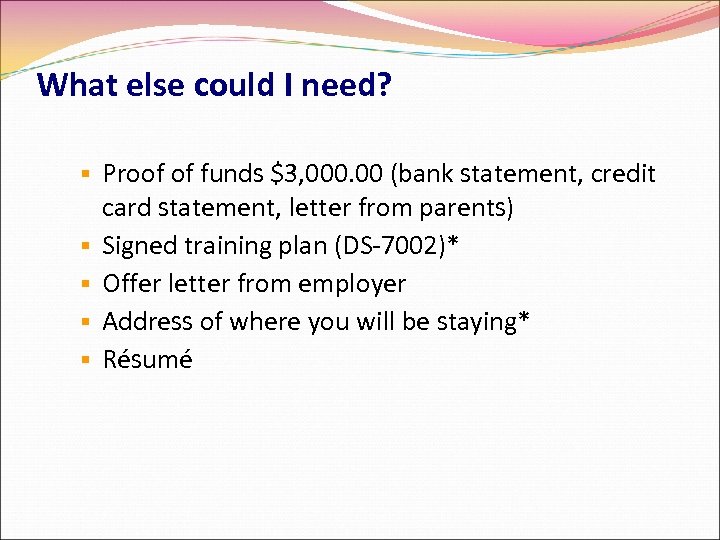 What else could I need?

- Proof of funds \$3,000.00 (bank statement, credit card statement, letter from parents)
- Signed training plan (DS-7002)*
- Offer letter from employer
- Address of where you will be staying*
- Résumé